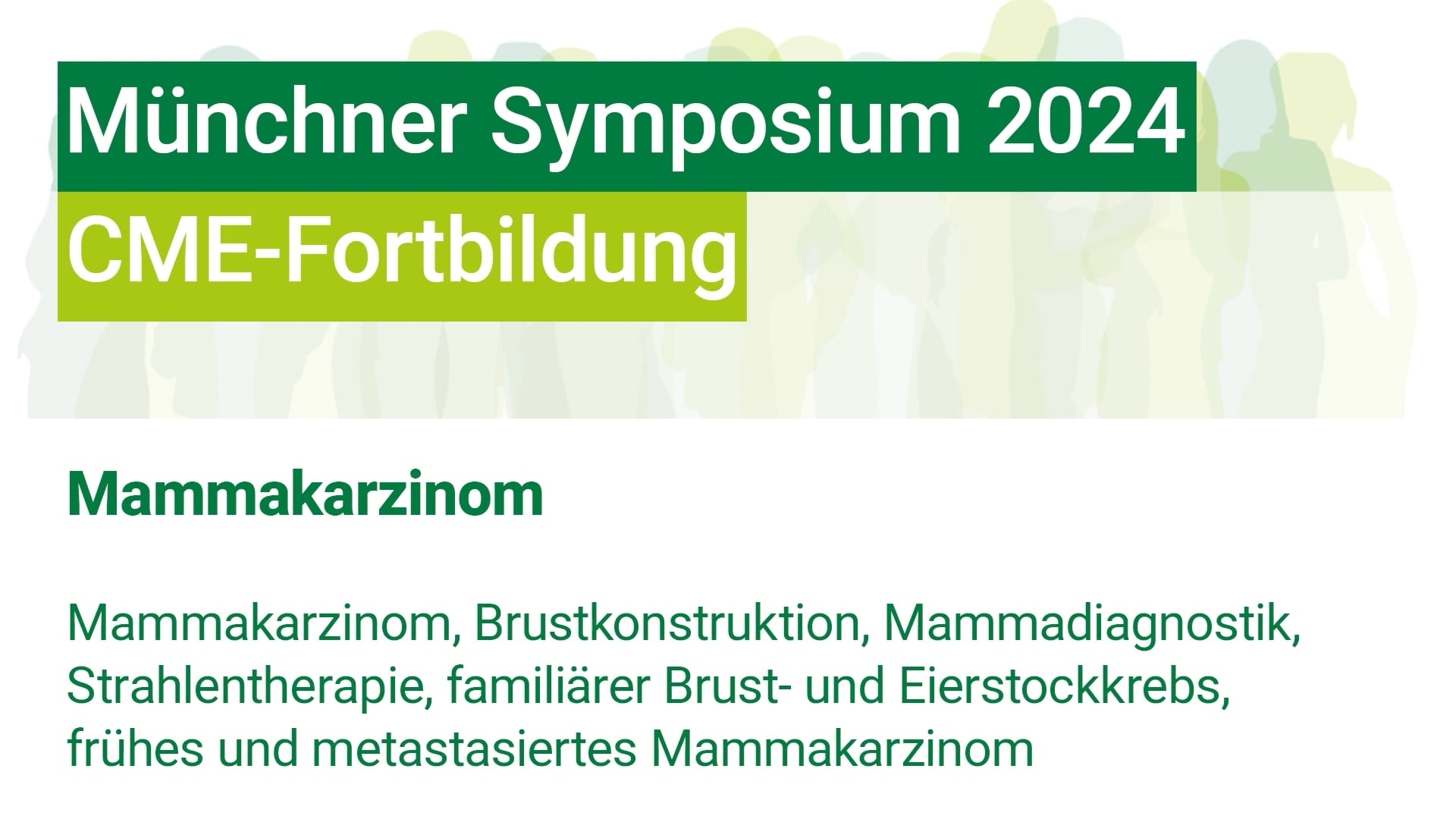 Münchner Symposium 2024
CME-Fortbildung

Mammakarzinom

Mammakarzinom, Brustkonstruktion, Mammadiagnostik, Strahlentherapie, familiärer Brust- und Eierstockkrebs, frühes und metastasiertes Mammakarzinom